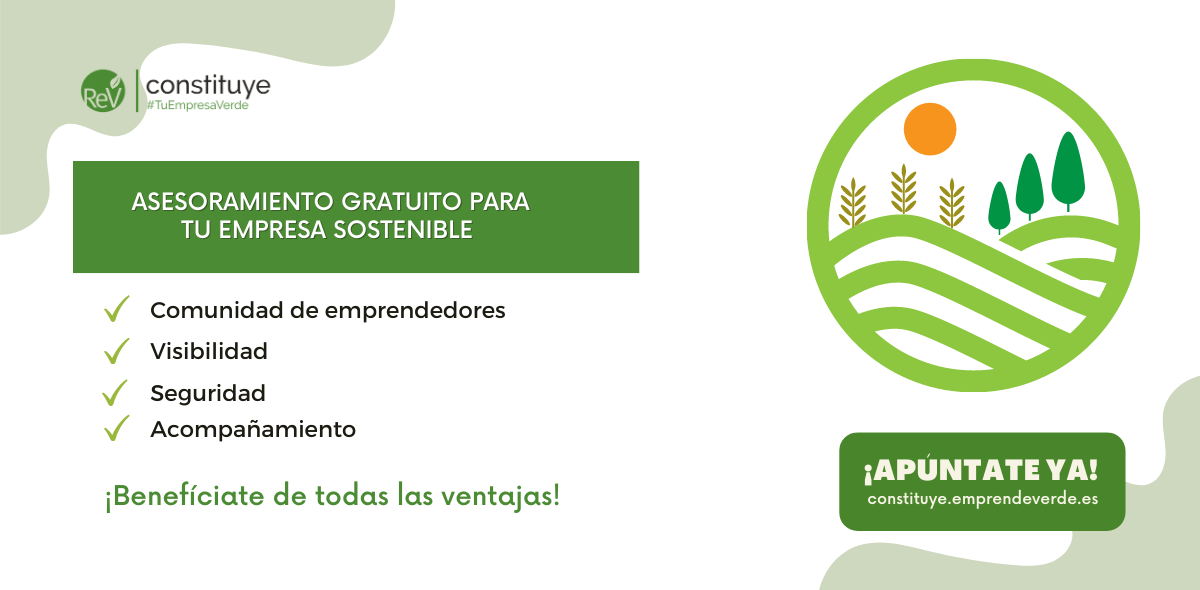 ReV constituye
#TuEmpresaVerde

ASESORAMIENTO GRATUITO PARA TU EMPRESA SOSTENIBLE

Comunidad de emprendedores
Visibilidad
Seguridad
Acompañamiento

¡Benefíciate de todas las ventajas!

¡APÚNTATE YA!
constituye.emprendeverde.es